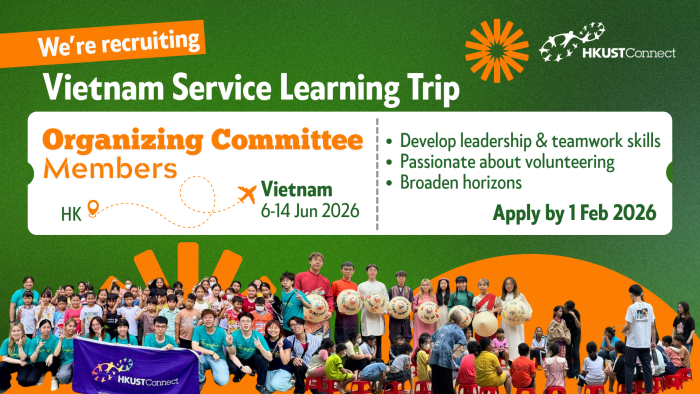 We're recruiting

HKUSTConnect

Vietnam Service Learning Trip

Organizing Committee Members

HK

Vietnam
6-14 Jun 2026

• Develop leadership & teamwork skills
• Passionate about volunteering
• Broaden horizons

Apply by 1 Feb 2026

HKUSTConnect